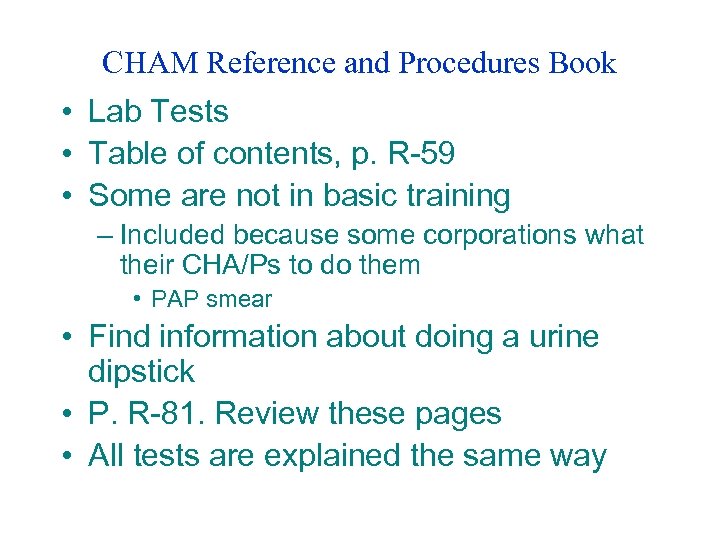 CHAM Reference and Procedures Book

• Lab Tests
• Table of contents, p. R-59
• Some are not in basic training
– Included because some corporations what their CHA/Ps to do them
• PAP smear
• Find information about doing a urine dipstick
• P. R-81. Review these pages
• All tests are explained the same way